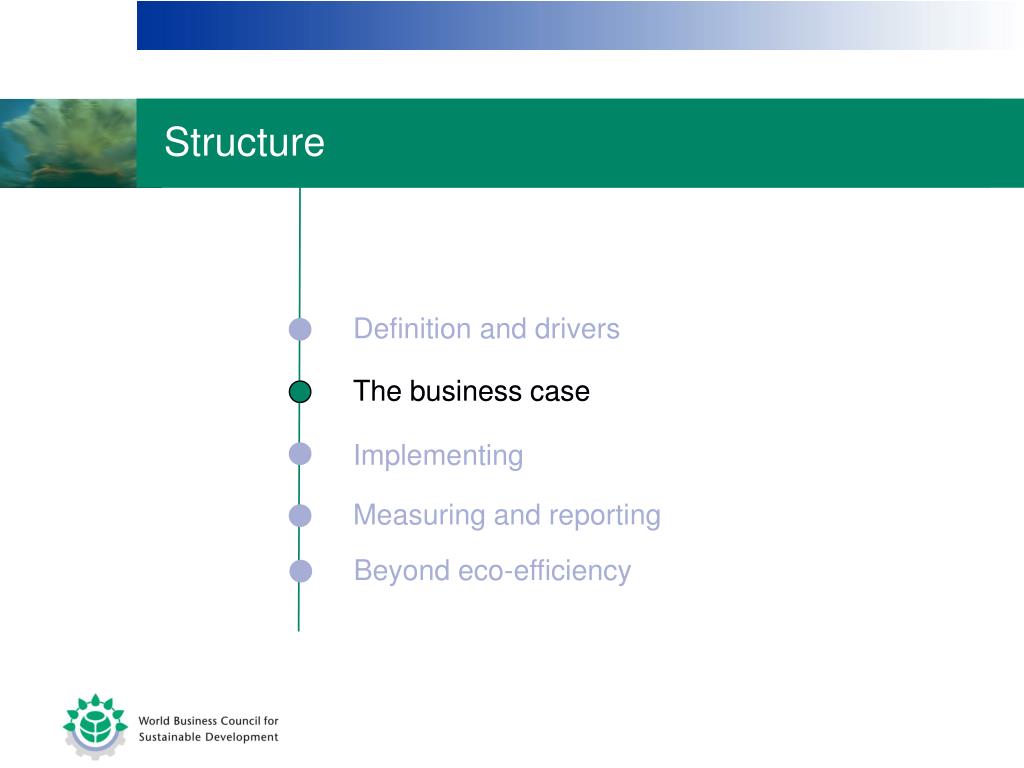 Structure

Definition and drivers

The business case

Implementing

Measuring and reporting

Beyond eco-efficiency

World Business Council for Sustainable Development